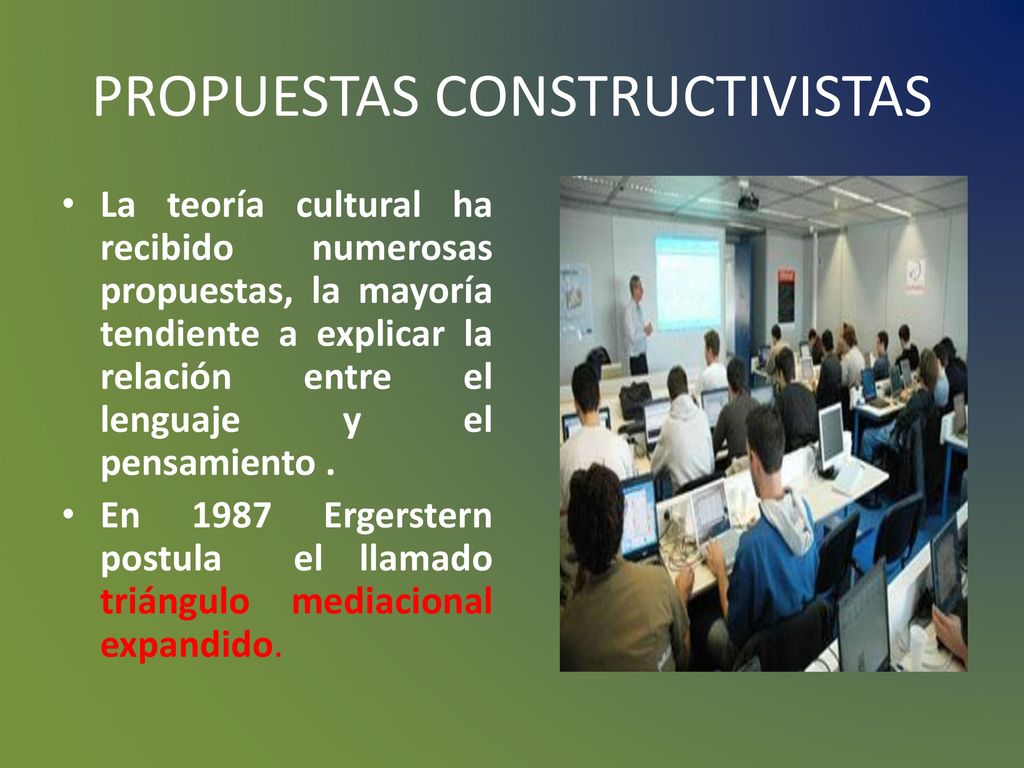 PROPUESTAS CONSTRUCTIVISTAS

• La teoría cultural ha recibido numerosas propuestas, la mayoría tendiente a explicar la relación entre el lenguaje y el pensamiento .

• En 1987 Ergerstern postula el llamado triángulo mediacional expandido.